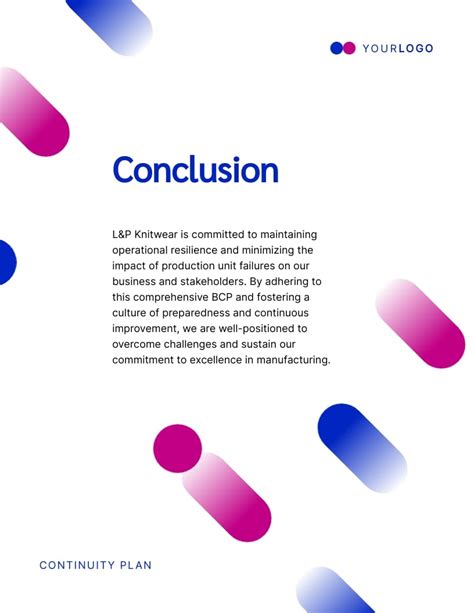 YOURLOGO

Conclusion

L&P Knitwear is committed to maintaining operational resilience and minimizing the impact of production unit failures on our business and stakeholders. By adhering to this comprehensive BCP and fostering a culture of preparedness and continuous improvement, we are well-positioned to overcome challenges and sustain our commitment to excellence in manufacturing.

CONTINUITY PLAN